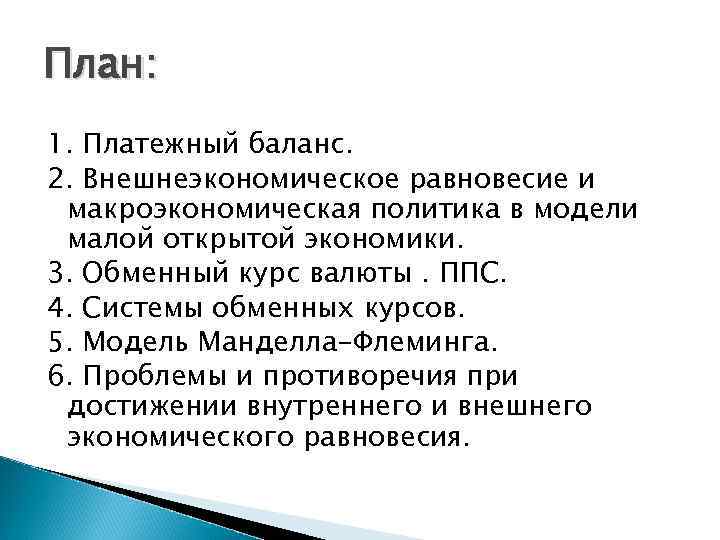 План:

1. Платежный баланс.
2. Внешнеэкономическое равновесие и макроэкономическая политика в модели малой открытой экономики.
3. Обменный курс валюты . ППС.
4. Системы обменных курсов.
5. Модель Манделла-Флеминга.
6. Проблемы и противоречия при достижении внутреннего и внешнего экономического равновесия.